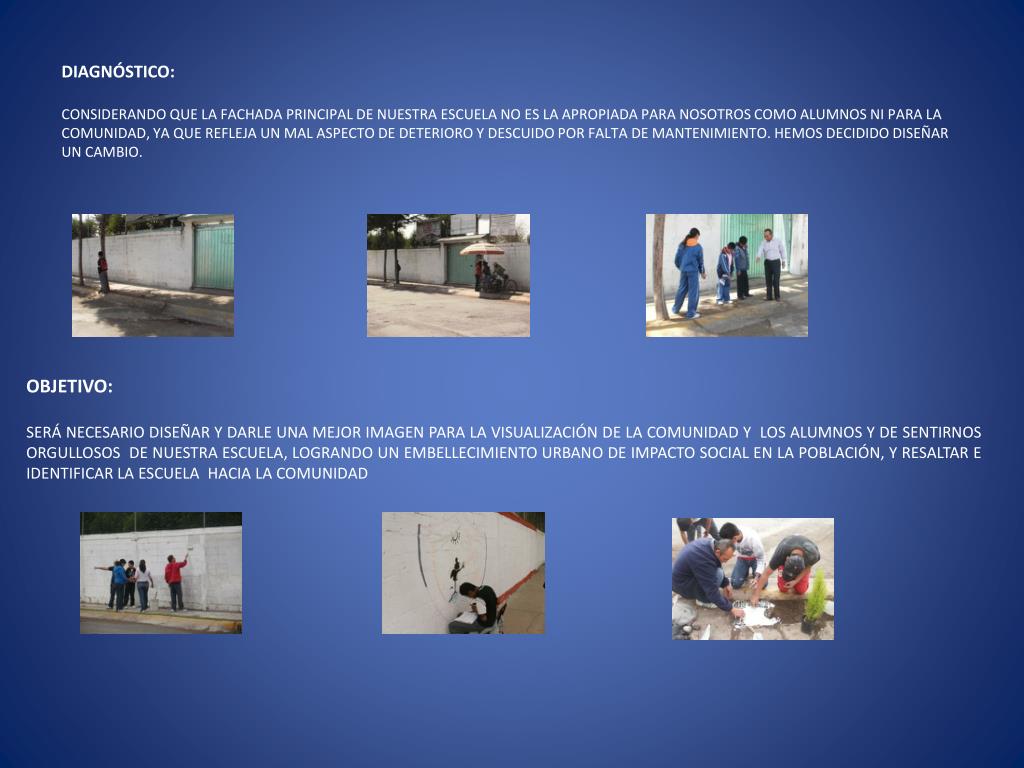 DIAGNÓSTICO:

CONSIDERANDO QUE LA FACHADA PRINCIPAL DE NUESTRA ESCUELA NO ES LA APROPIADA PARA NOSOTROS COMO ALUMNOS NI PARA LA COMUNIDAD, YA QUE REFLEJA UN MAL ASPECTO DE DETERIORO Y DESCUIDO POR FALTA DE MANTENIMIENTO. HEMOS DECIDIDO DISEÑAR UN CAMBIO.

OBJETIVO:

SERÁ NECESARIO DISEÑAR Y DARLE UNA MEJOR IMAGEN PARA LA VISUALIZACIÓN DE LA COMUNIDAD Y LOS ALUMNOS Y DE SENTIRNOS ORGULLOSOS DE NUESTRA ESCUELA, LOGRANDO UN EMBELLECIMIENTO URBANO DE IMPACTO SOCIAL EN LA POBLACIÓN, Y RESALTAR E IDENTIFICAR LA ESCUELA HACIA LA COMUNIDAD